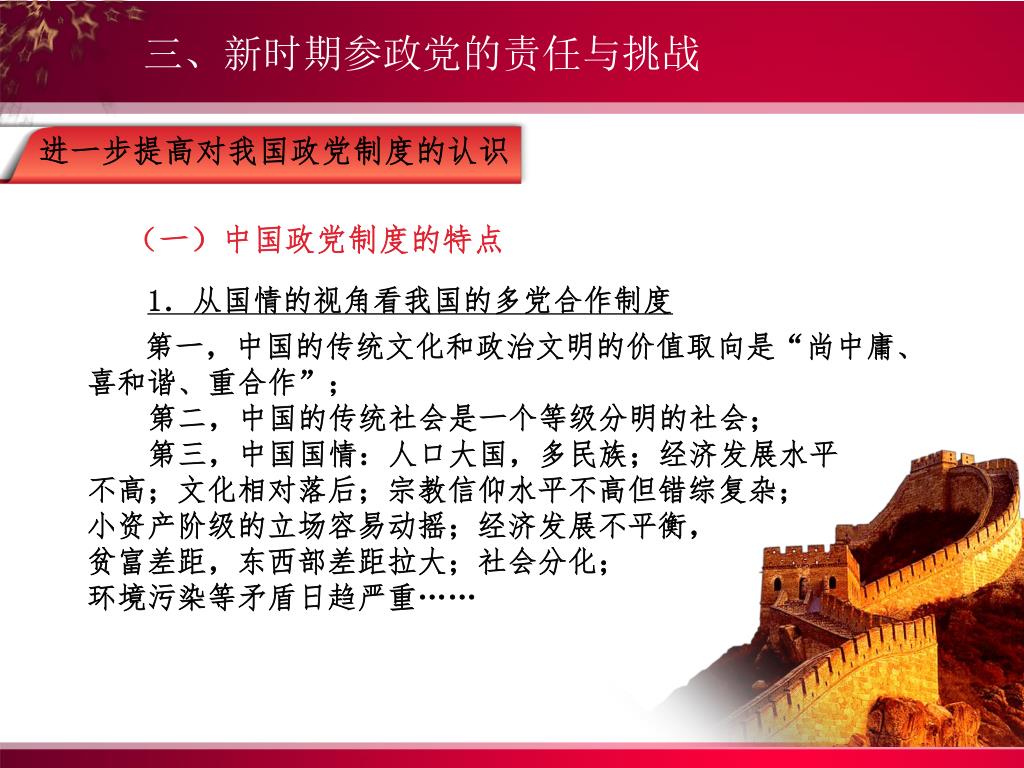 三、新时期参政党的责任与挑战

进一步提高对我国政党制度的认识

（一）中国政党制度的特点

1．从国情的视角看我国的多党合作制度

第一，中国的传统文化和政治文明的价值取向是“尚中庸、喜和谐、重合作”；

第二，中国的传统社会是一个等级分明的社会；

第三，中国国情：人口大国，多民族；经济发展水平不高；文化相对落后；宗教信仰水平不高但错综复杂；小资产阶级的立场容易动摇；经济发展不平衡，贫富差距，东西部差距拉大；社会分化；环境污染等矛盾日趋严重……